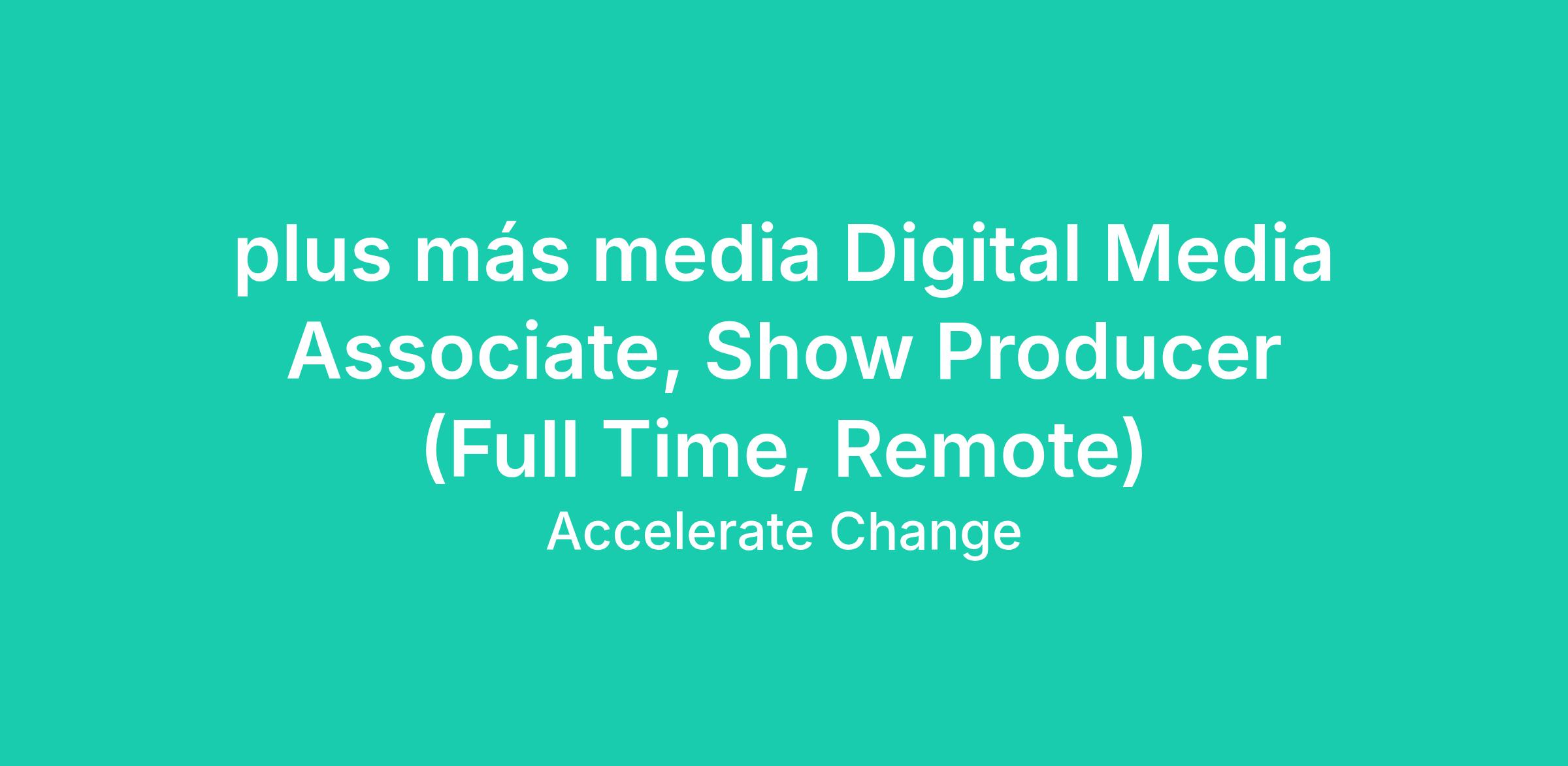 plus más media Digital Media Associate, Show Producer (Full Time, Remote)

Accelerate Change